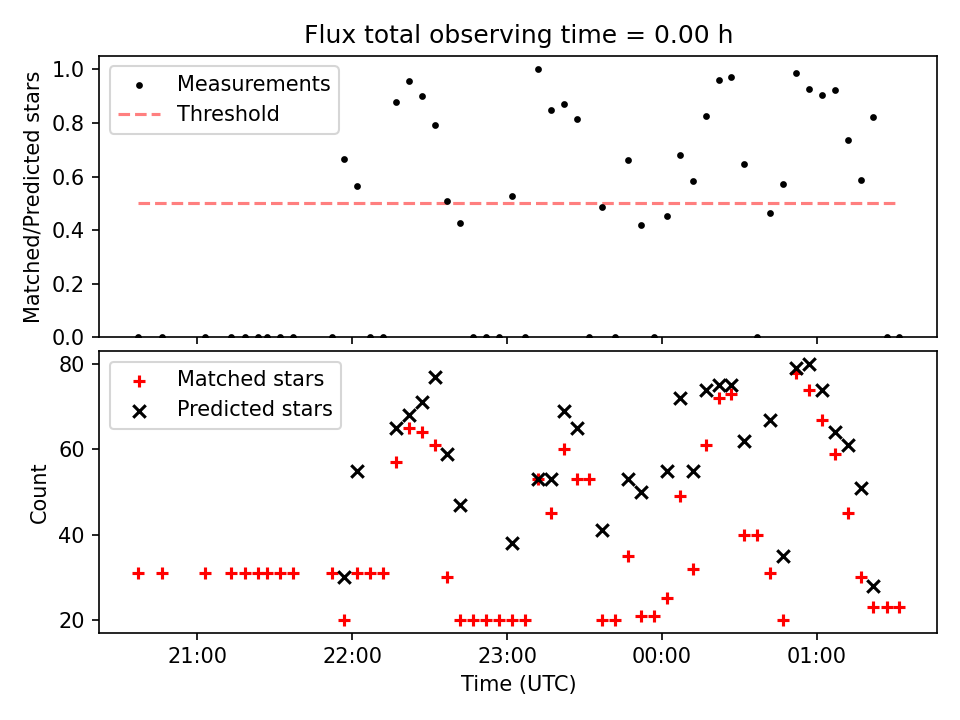 Flux total observing time = 0.00 h

Matched/Predicted stars

1.0
0.8
0.6
0.4
0.2
0.0

Measurements
Threshold

Count

80
60
40
20

Matched stars
Predicted stars

21:00
22:00
23:00
00:00
01:00

Time (UTC)